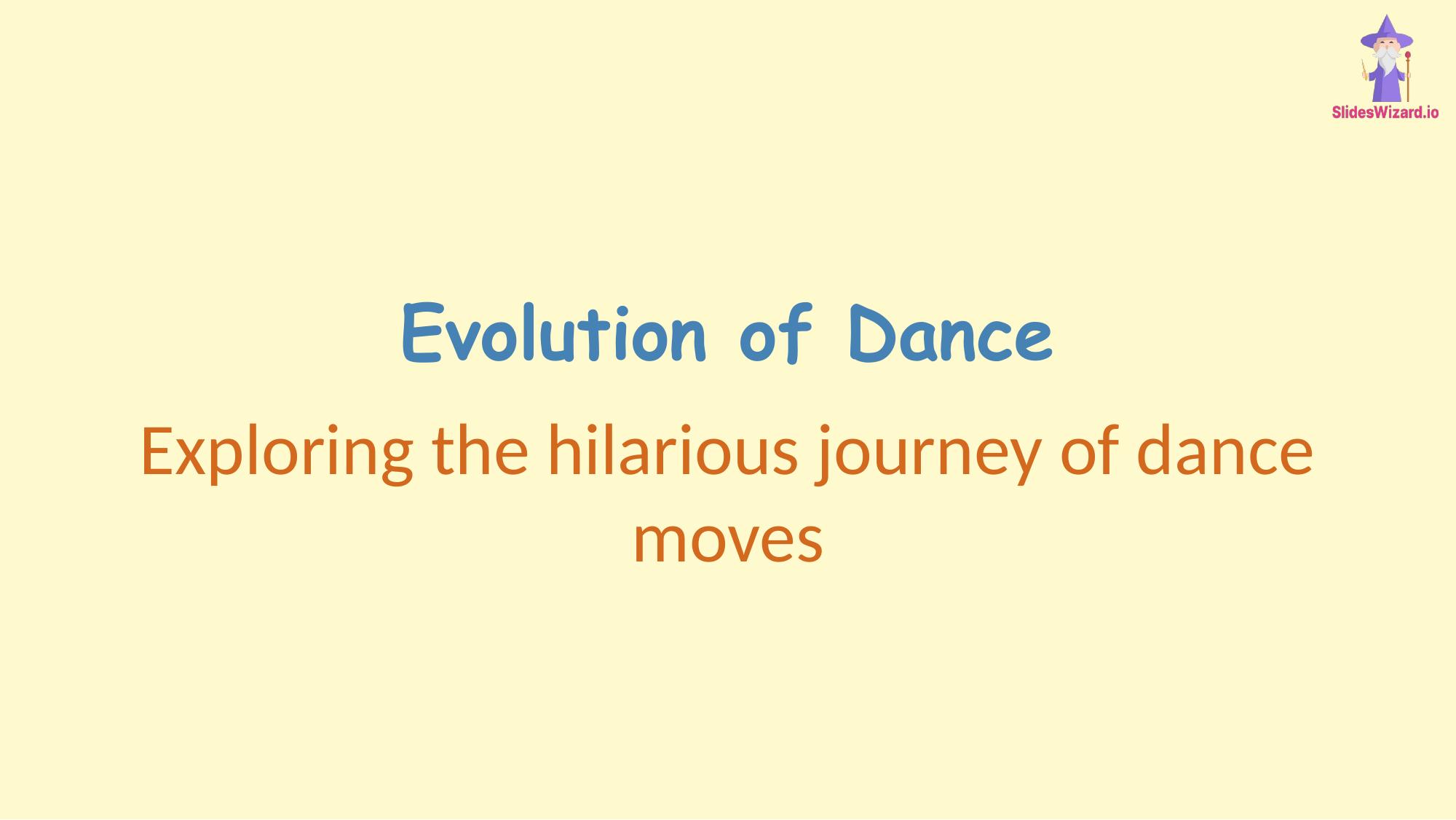 SlidesWizard.io

Evolution of Dance

Exploring the hilarious journey of dance moves